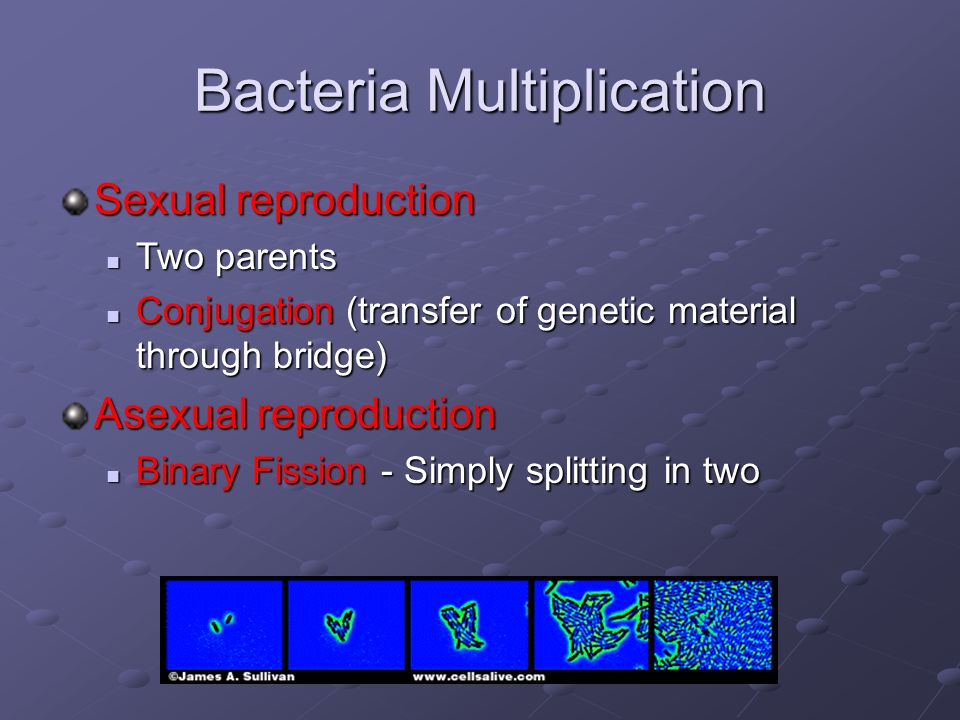 Bacteria Multiplication

Sexual reproduction

Two parents

Conjugation (transfer of genetic material through bridge)

Asexual reproduction

Binary Fission - Simply splitting in two

©James A. Sullivan www.cellsalive.com